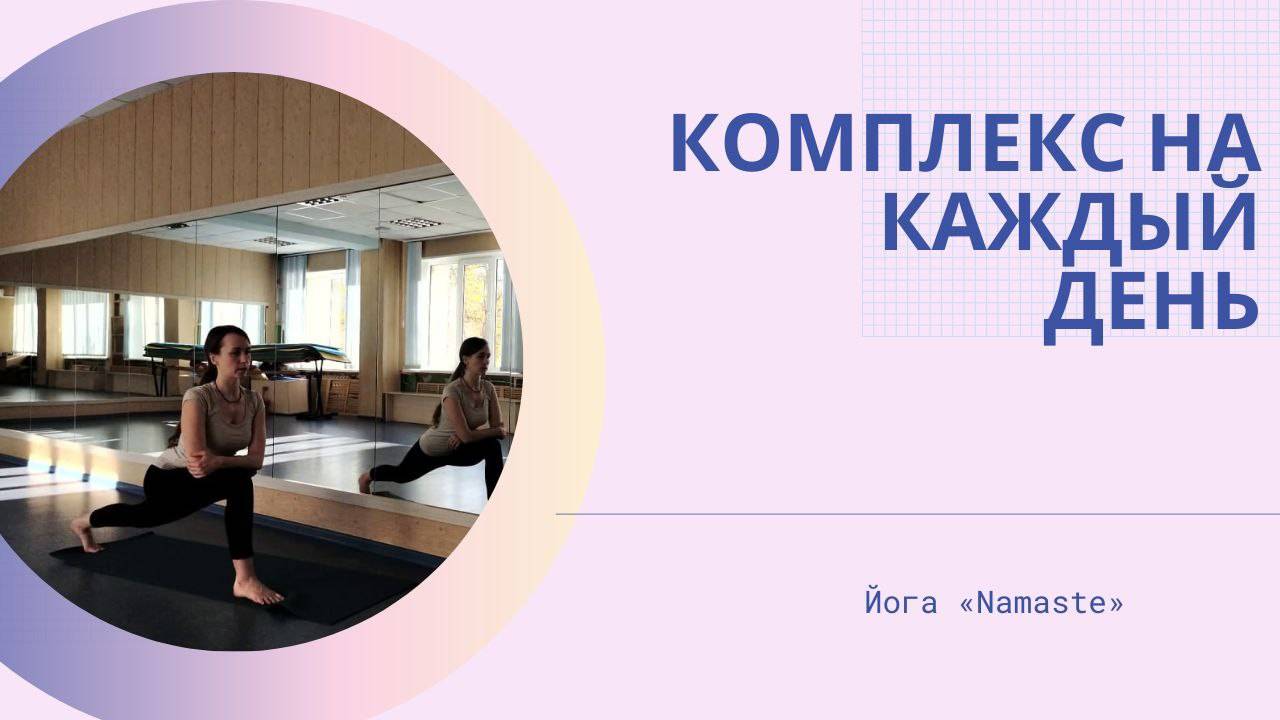 КОМПЛЕКС НА КАЖДЫЙ ДЕНЬ

Йога «Namaste»